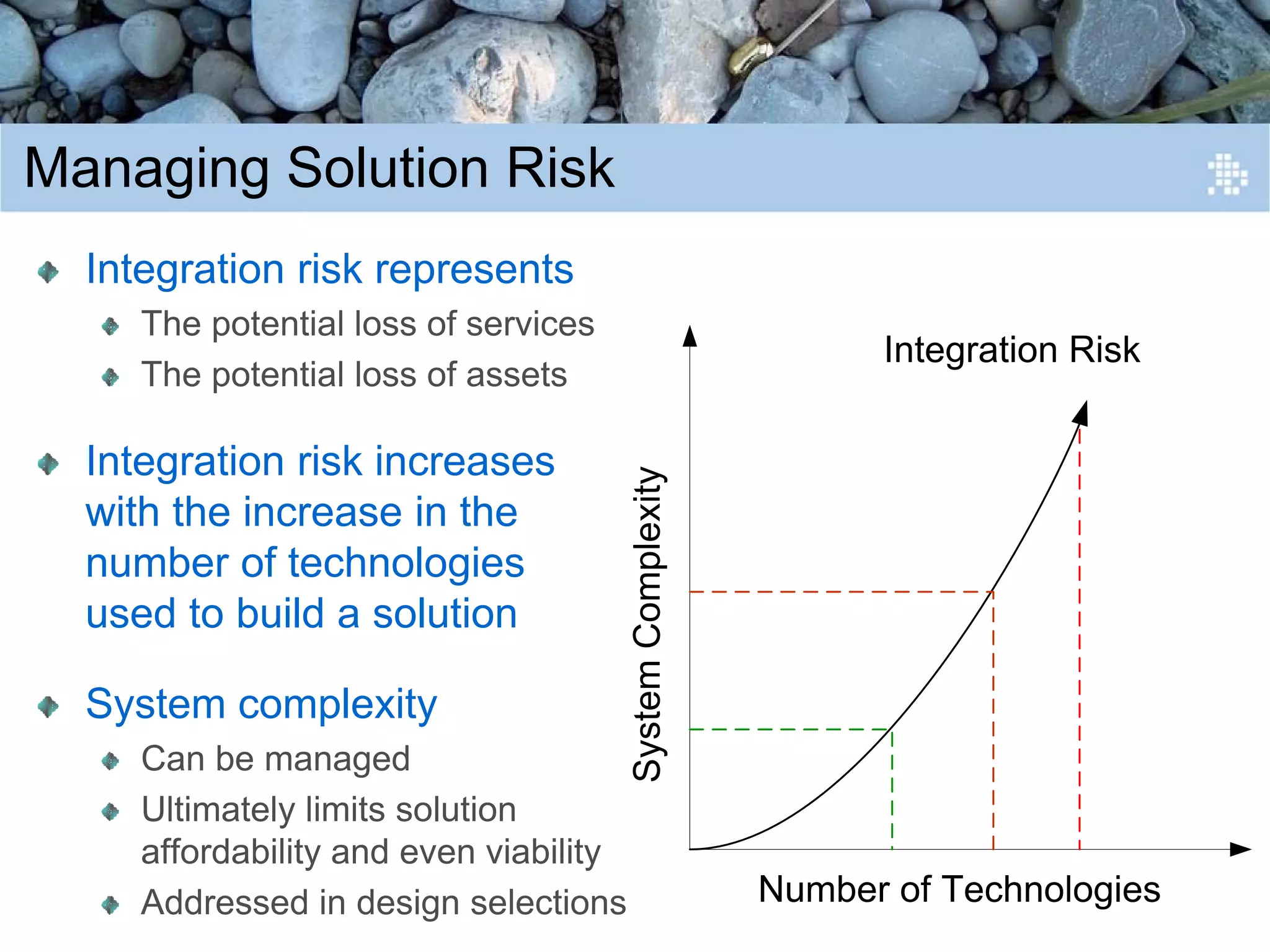 Managing Solution Risk

Integration risk represents

The potential loss of services

The potential loss of assets

Integration risk increases with the increase in the number of technologies used to build a solution

System complexity

Can be managed

Ultimately limits solution affordability and even viability

Addressed in design selections

Integration Risk

System Complexity

Number of Technologies